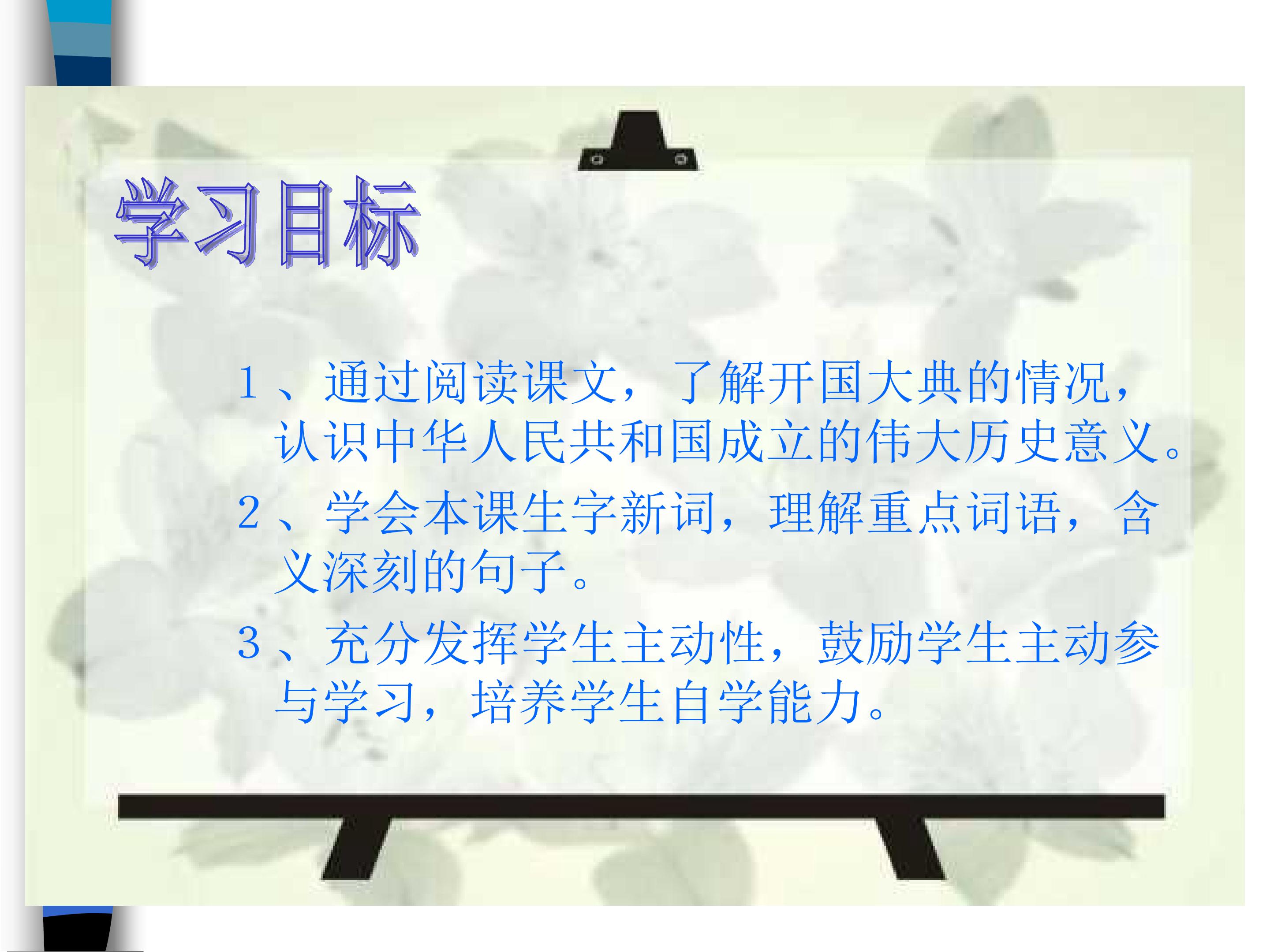 学习目标

1、通过阅读课文，了解开国大典的情况，认识中华人民共和国成立的伟大历史意义。

2、学会本课生字新词，理解重点词语，含义深刻的句子。

3、充分发挥学生主动性，鼓励学生主动参与学习，培养学生自学能力。